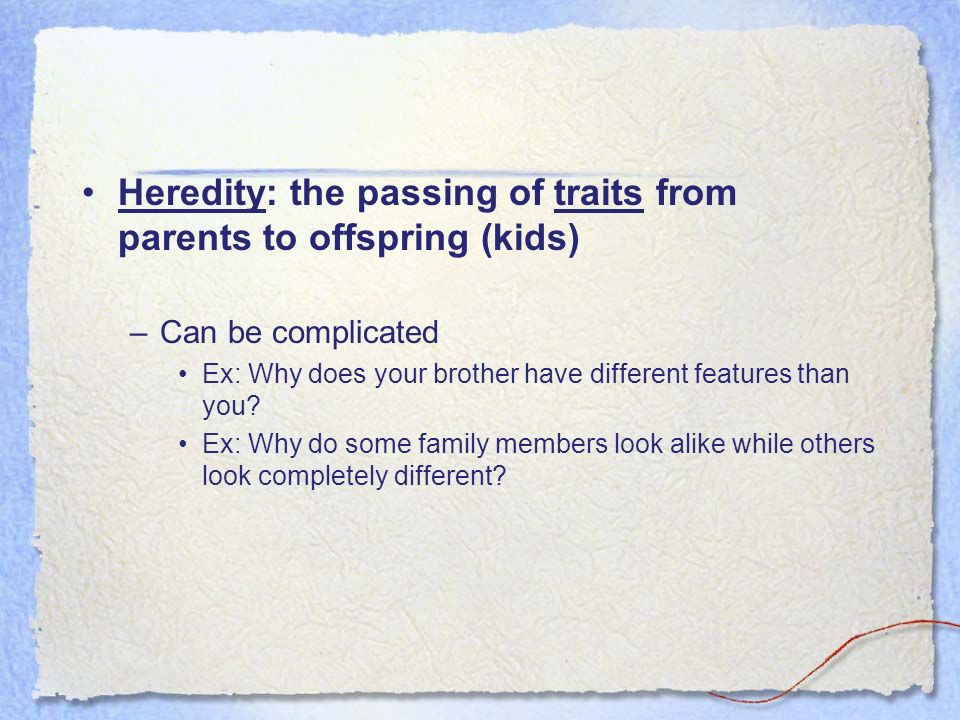 • Heredity: the passing of traits from parents to offspring (kids)

– Can be complicated
• Ex: Why does your brother have different features than you?
• Ex: Why do some family members look alike while others look completely different?